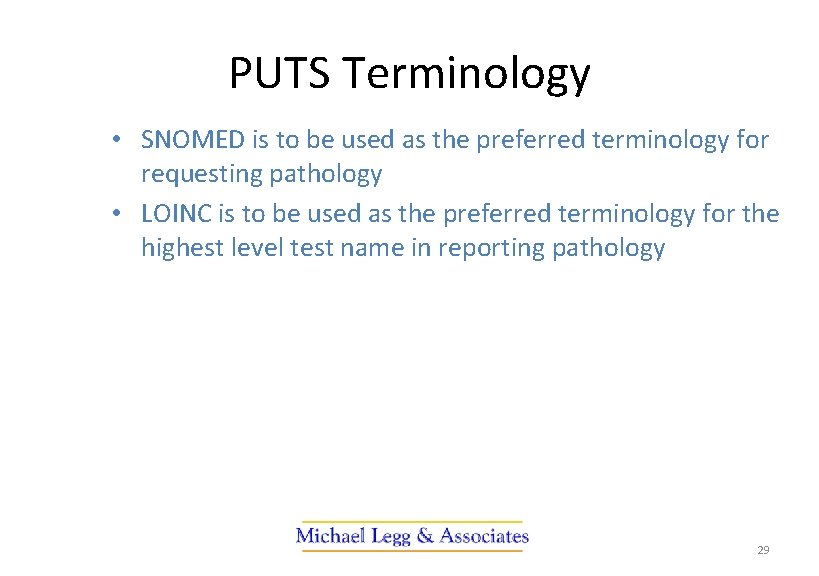 PUTS Terminology

• SNOMED is to be used as the preferred terminology for requesting pathology
• LOINC is to be used as the preferred terminology for the highest level test name in reporting pathology

Michael Legg & Associates

29